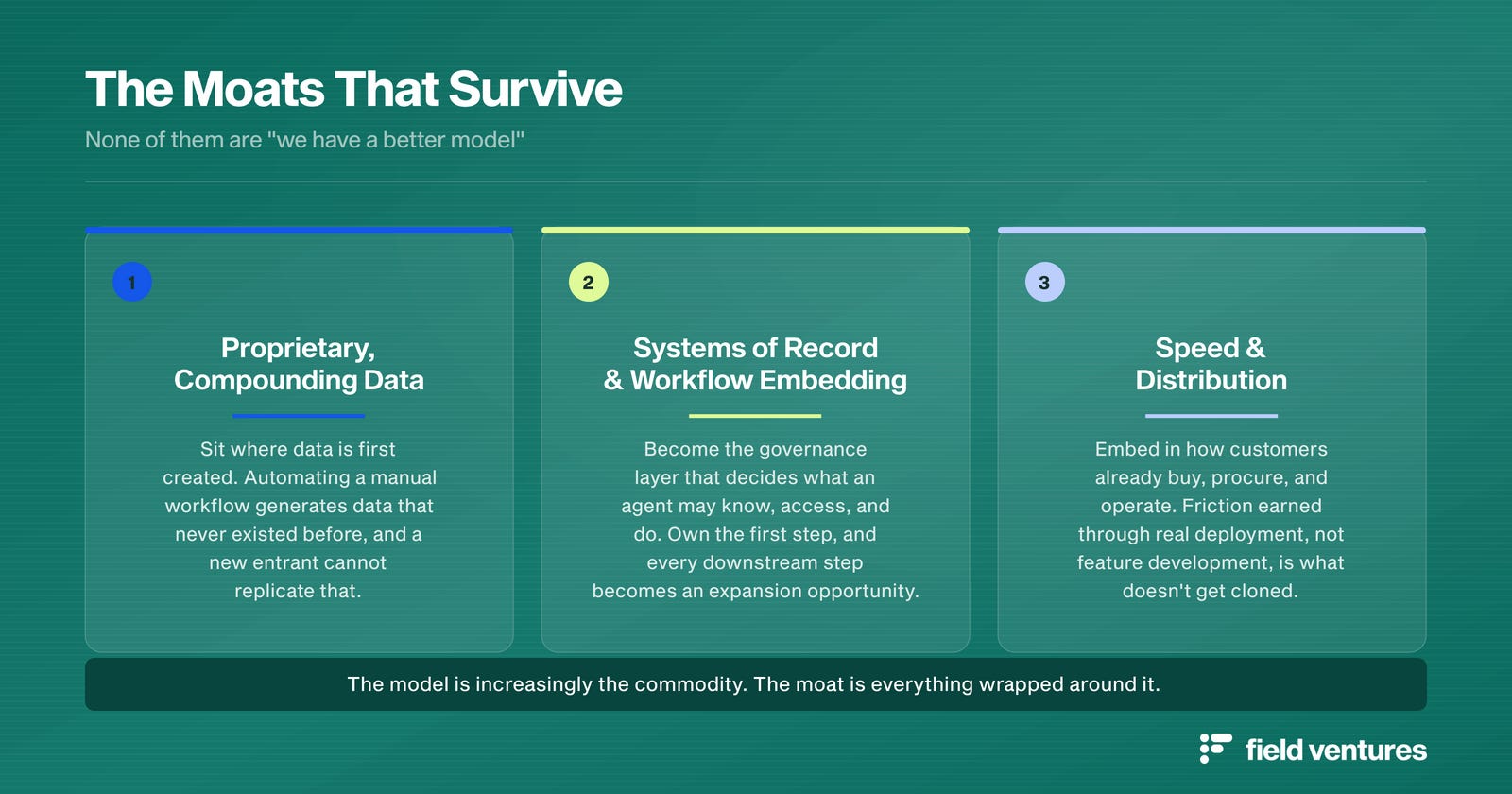 The Moats That Survive

None of them are "we have a better model"

1

Proprietary, Compounding Data

Sit where data is first created. Automating a manual workflow generates data that never existed before, and a new entrant cannot replicate that.

2

Systems of Record & Workflow Embedding

Become the governance layer that decides what an agent may know, access, and do. Own the first step, and every downstream step becomes an expansion opportunity.

3

Speed & Distribution

Embed in how customers already buy, procure, and operate. Friction earned through real deployment, not feature development, is what doesn't get cloned.

The model is increasingly the commodity. The moat is everything wrapped around it.

field ventures